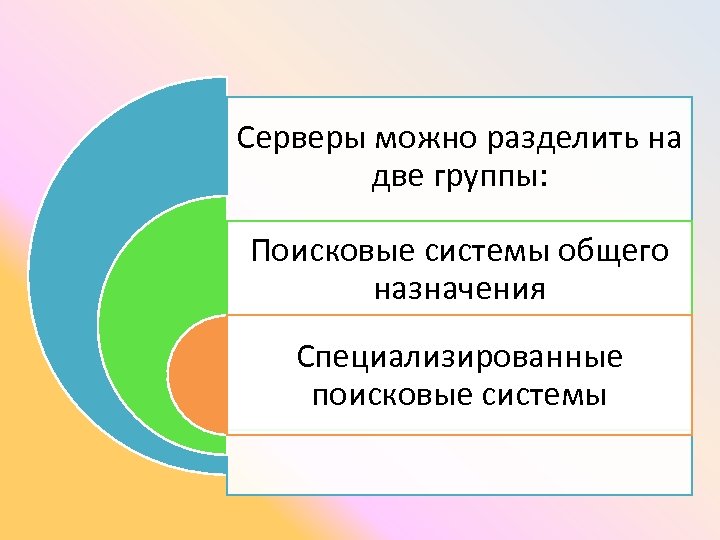 Серверы можно разделить на две группы:

Поисковые системы общего назначения

Специализированные поисковые системы